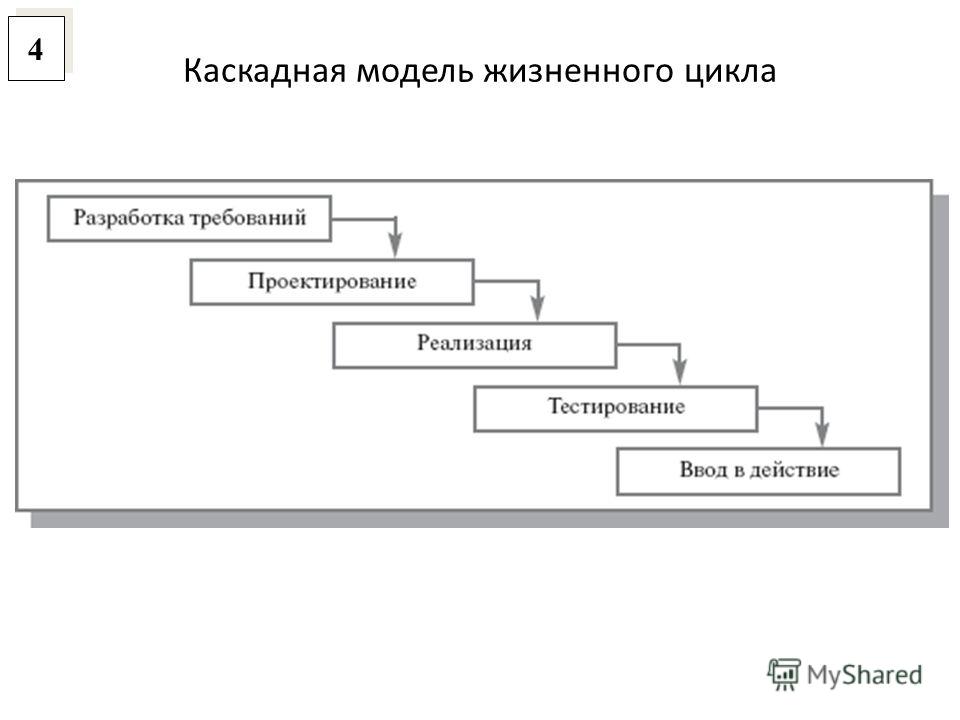 4

Каскадная модель жизненного цикла

Разработка требований

Проектирование

Реализация

Тестирование

Ввод в действие

MyShared